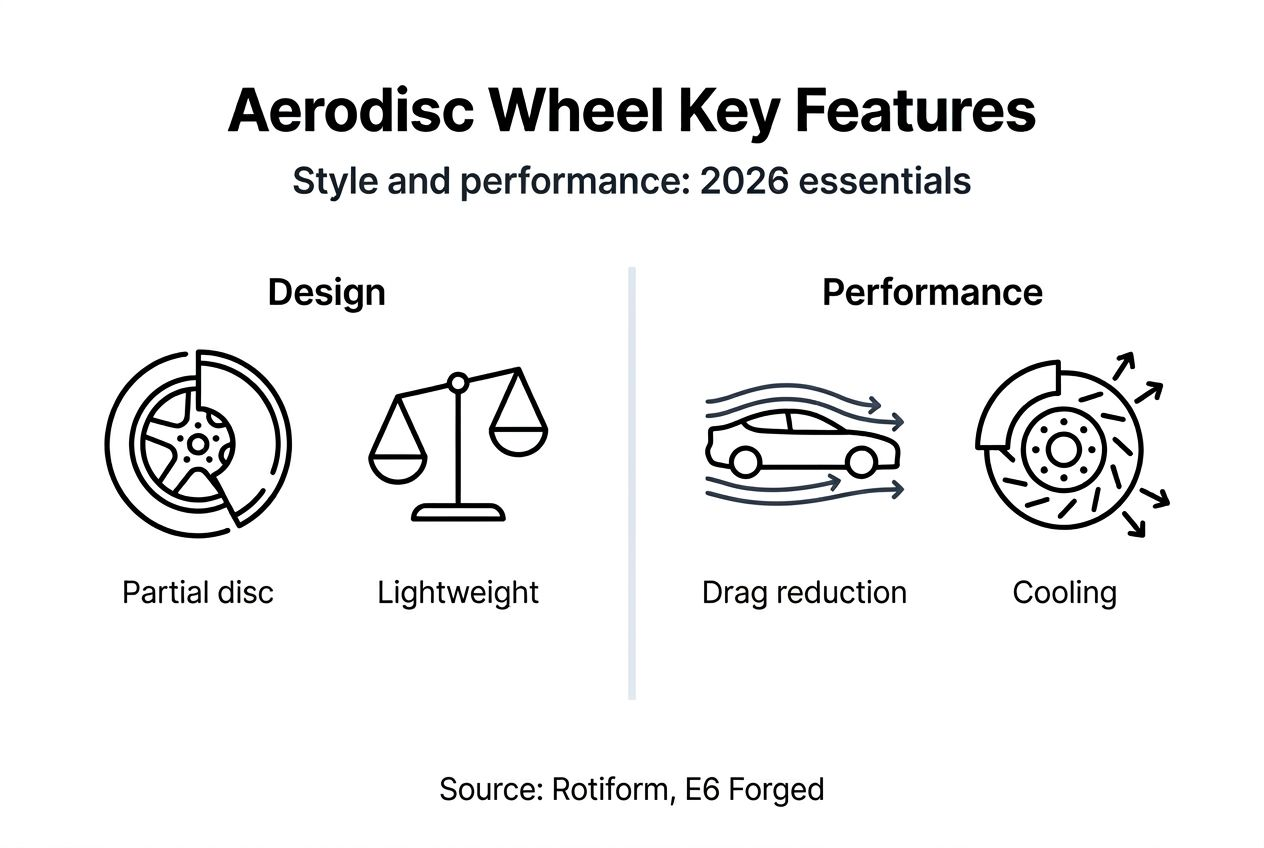 Aerodisc Wheel Key Features

Style and performance: 2026 essentials

Design

Partial disc

Lightweight

Performance

Drag reduction

Cooling

Source: Rotiform, E6 Forged